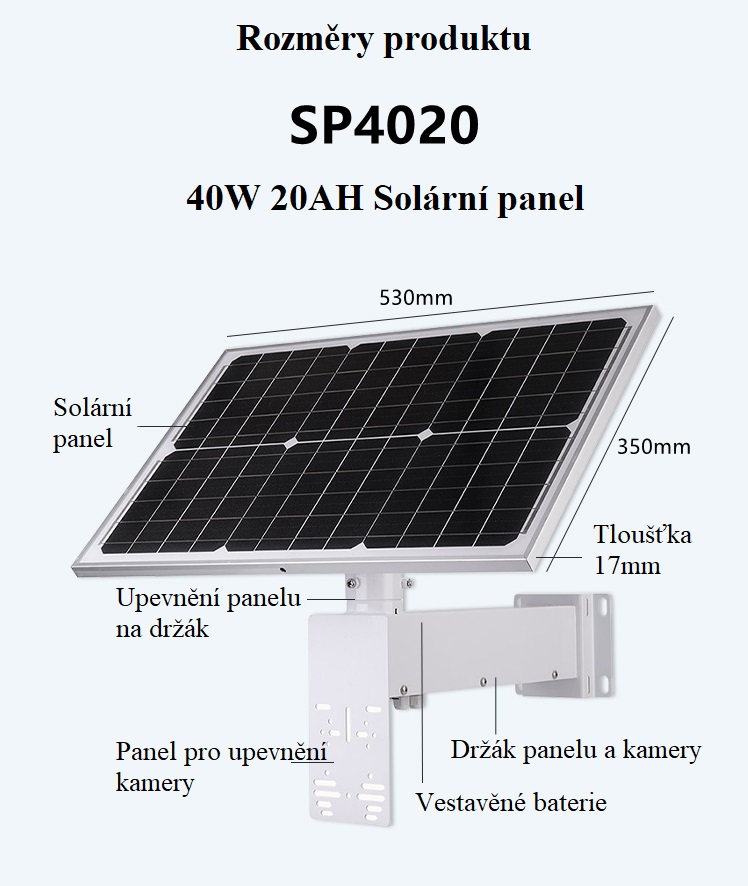 Rozměry produktu

SP4020

40W 20AH Solární panel

530mm

Solární panel

350mm

Tloušťka 17mm

Upevnění panelu na držák

Panel pro upevnění kamery

Držák panelu a kamery

Vestavěné baterie